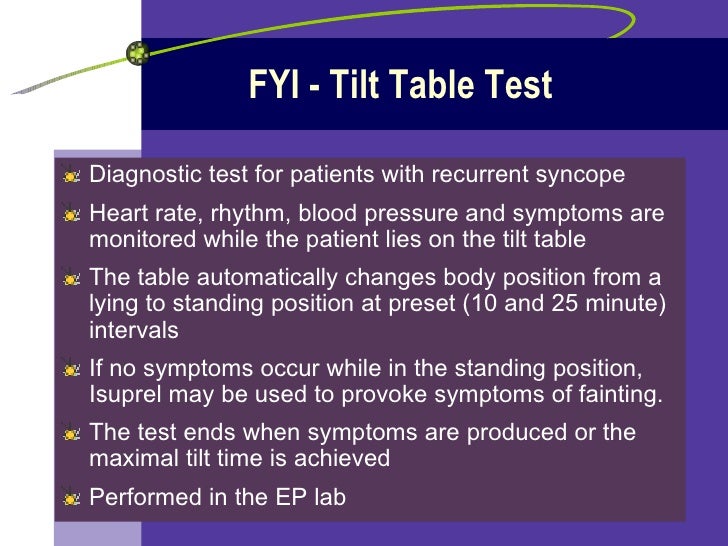 FYI - Tilt Table Test

Diagnostic test for patients with recurrent syncope

Heart rate, rhythm, blood pressure and symptoms are monitored while the patient lies on the tilt table

The table automatically changes body position from a lying to standing position at preset (10 and 25 minute) intervals

If no symptoms occur while in the standing position, Isuprel may be used to provoke symptoms of fainting.

The test ends when symptoms are produced or the maximal tilt time is achieved

Performed in the EP lab